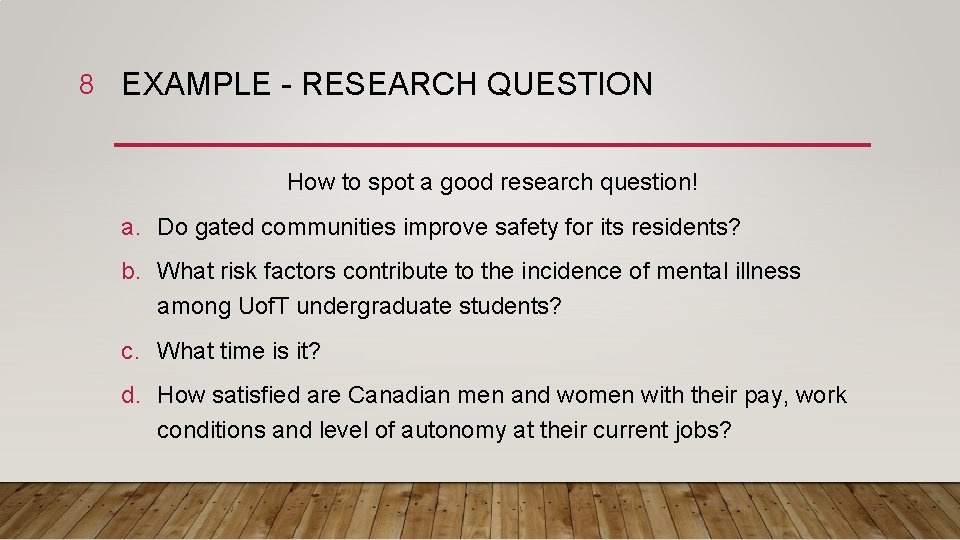 8 EXAMPLE - RESEARCH QUESTION

How to spot a good research question!

a. Do gated communities improve safety for its residents?

b. What risk factors contribute to the incidence of mental illness among UofT undergraduate students?

c. What time is it?

d. How satisfied are Canadian men and women with their pay, work conditions and level of autonomy at their current jobs?